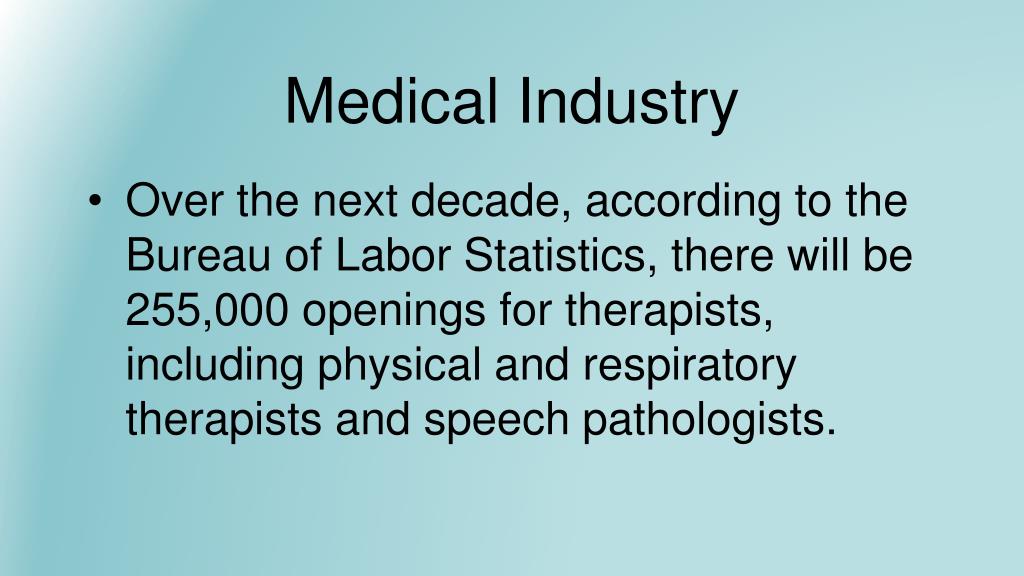 Medical Industry

• Over the next decade, according to the Bureau of Labor Statistics, there will be 255,000 openings for therapists, including physical and respiratory therapists and speech pathologists.